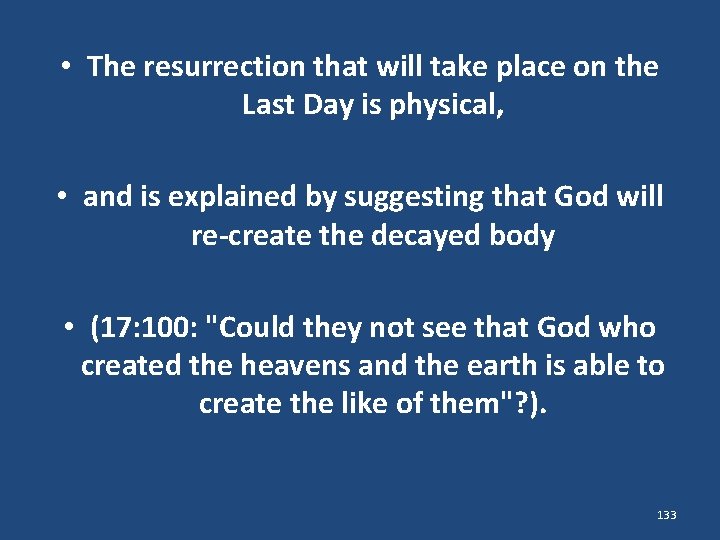 • The resurrection that will take place on the Last Day is physical,

• and is explained by suggesting that God will re-create the decayed body

• (17:100: "Could they not see that God who created the heavens and the earth is able to create the like of them"?).

133